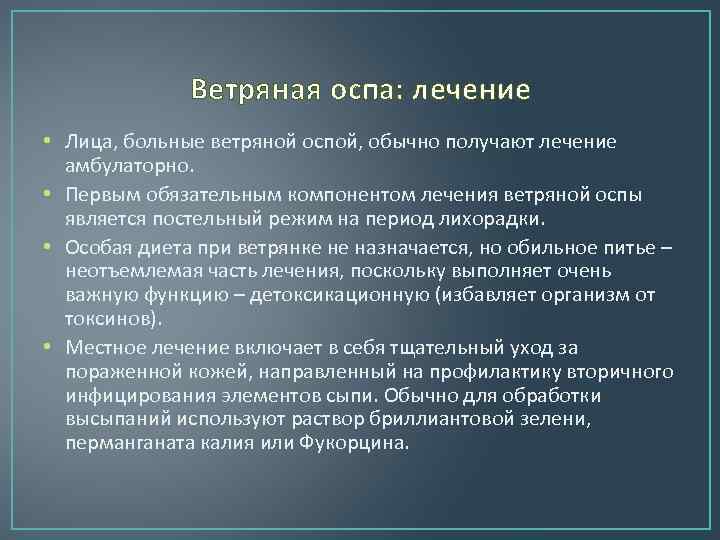 Ветряная оспа: лечение

• Лица, больные ветряной оспой, обычно получают лечение амбулаторно.
• Первым обязательным компонентом лечения ветряной оспы является постельный режим на период лихорадки.
• Особая диета при ветрянке не назначается, но обильное питье – неотъемлемая часть лечения, поскольку выполняет очень важную функцию – детоксикационную (избавляет организм от токсинов).
• Местное лечение включает в себя тщательный уход за пораженной кожей, направленный на профилактику вторичного инфицирования элементов сыпи. Обычно для обработки высыпаний используют раствор бриллиантовой зелени, перманганата калия или Фукорцина.